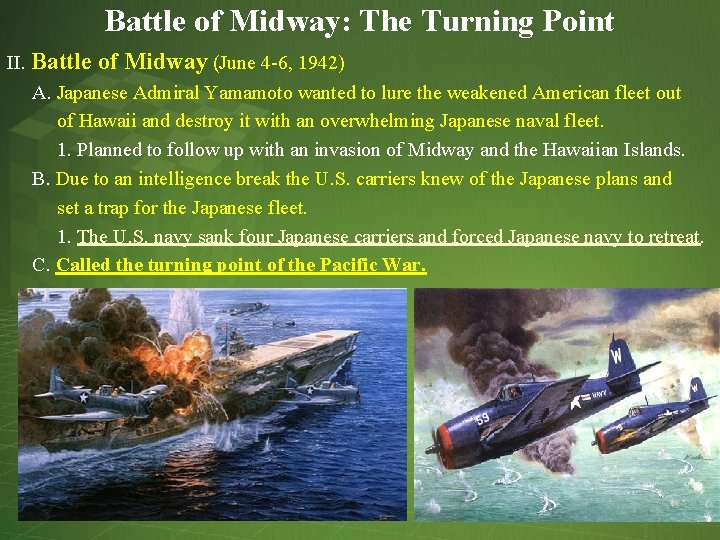 Battle of Midway: The Turning Point

II. Battle of Midway (June 4-6, 1942)

A. Japanese Admiral Yamamoto wanted to lure the weakened American fleet out of Hawaii and destroy it with an overwhelming Japanese naval fleet.

1. Planned to follow up with an invasion of Midway and the Hawaiian Islands.

B. Due to an intelligence break the U.S. carriers knew of the Japanese plans and set a trap for the Japanese fleet.

1. The U.S. navy sank four Japanese carriers and forced Japanese navy to retreat.

C. Called the turning point of the Pacific War.

W

59

NAVY

W